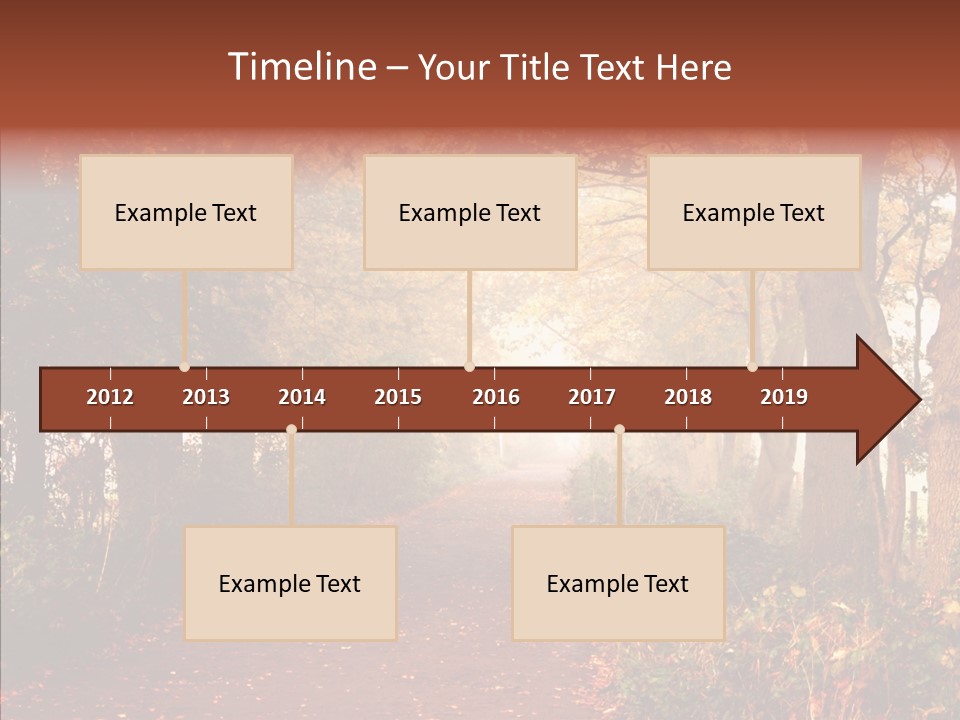 Timeline – Your Title Text Here

Example Text

Example Text

Example Text

2012 2013 2014 2015 2016 2017 2018 2019

Example Text

Example Text